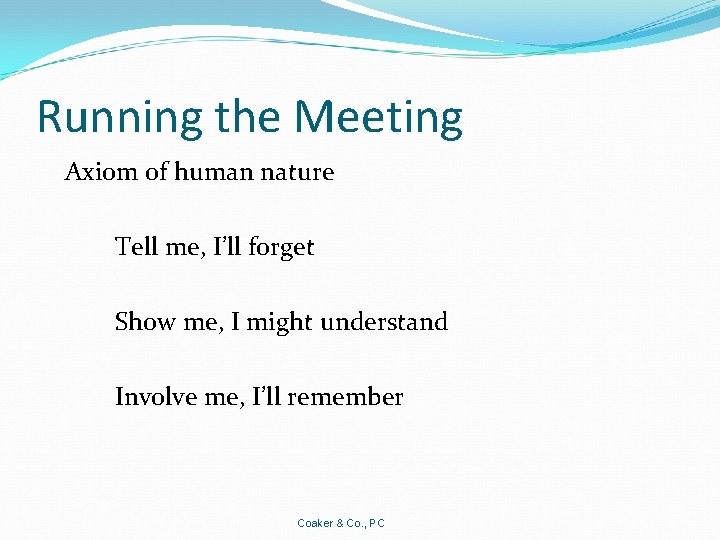 Running the Meeting

Axiom of human nature

Tell me, I'll forget

Show me, I might understand

Involve me, I'll remember

Coaker & Co., PC